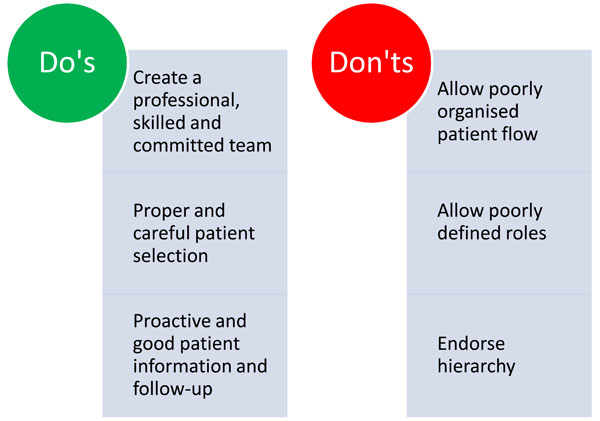 Do's

Create a professional, skilled and committed team

Proper and careful patient selection

Proactive and good patient information and follow-up

Don'ts

Allow poorly organised patient flow

Allow poorly defined roles

Endorse hierarchy